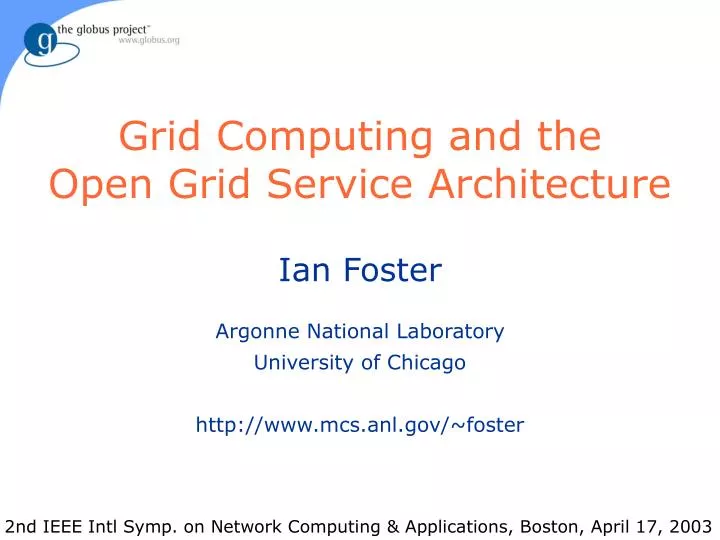 g the globus project™
www.globus.org

Grid Computing and the Open Grid Service Architecture

Ian Foster

Argonne National Laboratory
University of Chicago

http://www.mcs.anl.gov/~foster

2nd IEEE Intl Symp. on Network Computing & Applications, Boston, April 17, 2003